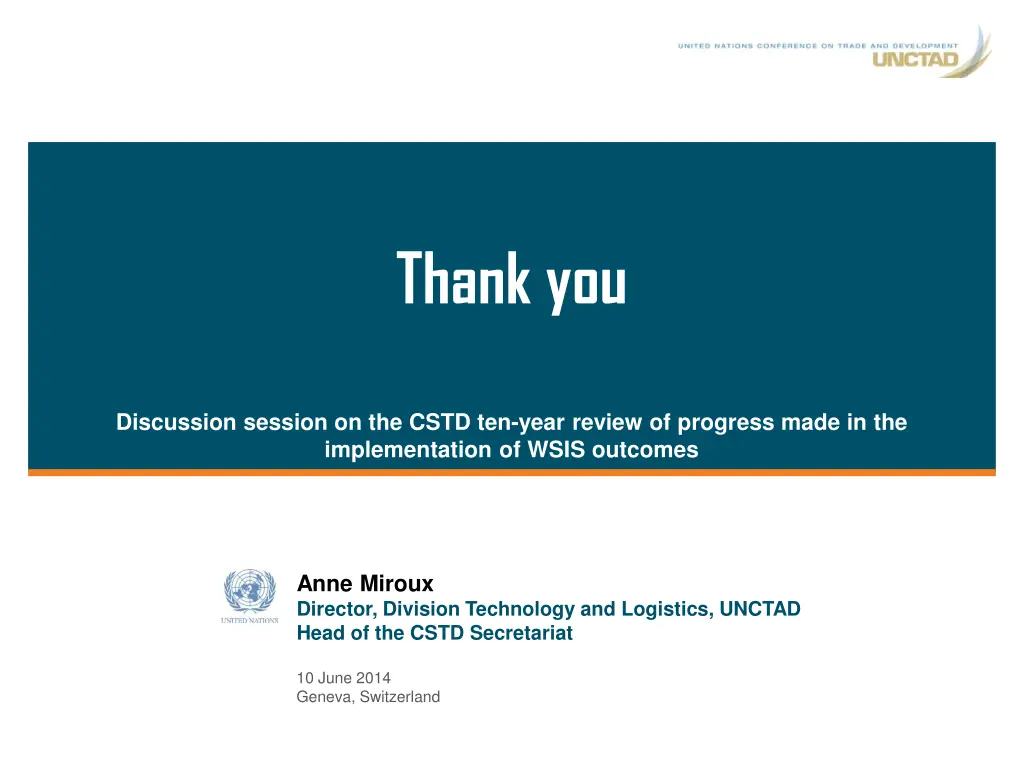 UNITED NATIONS CONFERENCE ON TRADE AND DEVELOPMENT
UNCTAD

Thank you

Discussion session on the CSTD ten-year review of progress made in the implementation of WSIS outcomes

UNITED NATIONS

Anne Miroux
Director, Division Technology and Logistics, UNCTAD
Head of the CSTD Secretariat

10 June 2014
Geneva, Switzerland